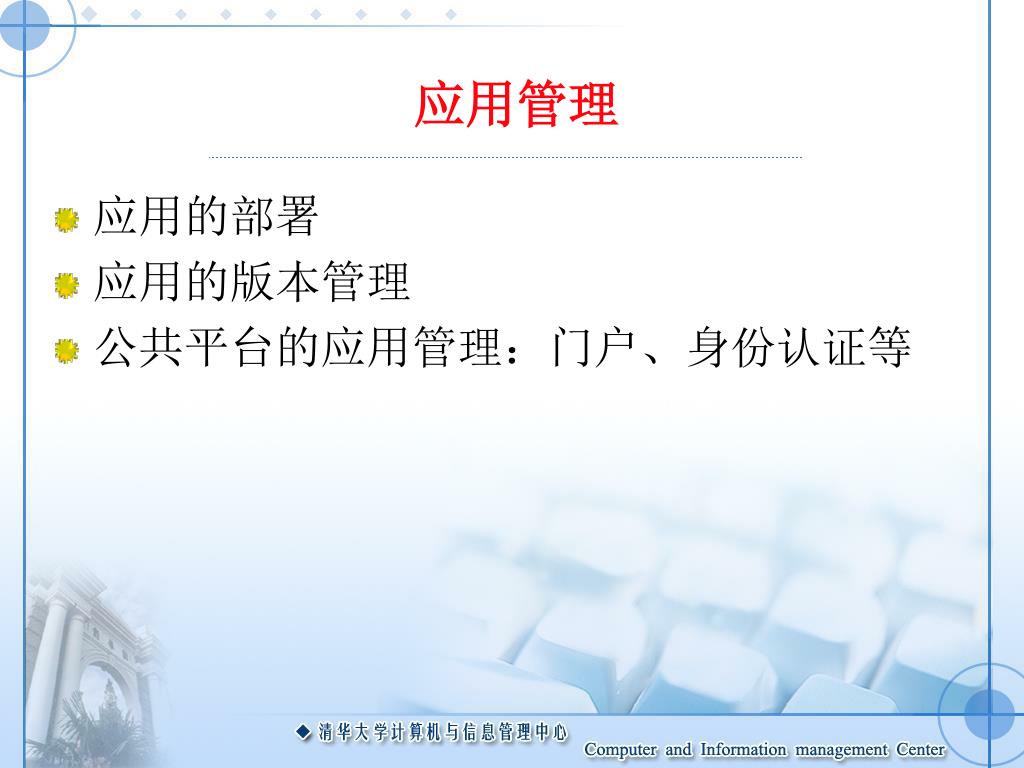 应用管理

应用的部署

应用的版本管理

公共平台的应用管理：门户、身份认证等

清华大学计算机与信息管理中心

Computer and Information management Center